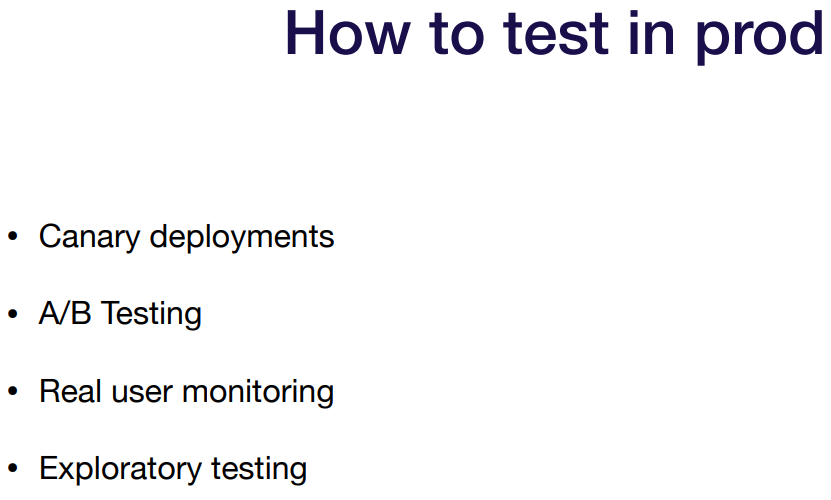 How to test in prod

• Canary deployments

• A/B Testing

• Real user monitoring

• Exploratory testing